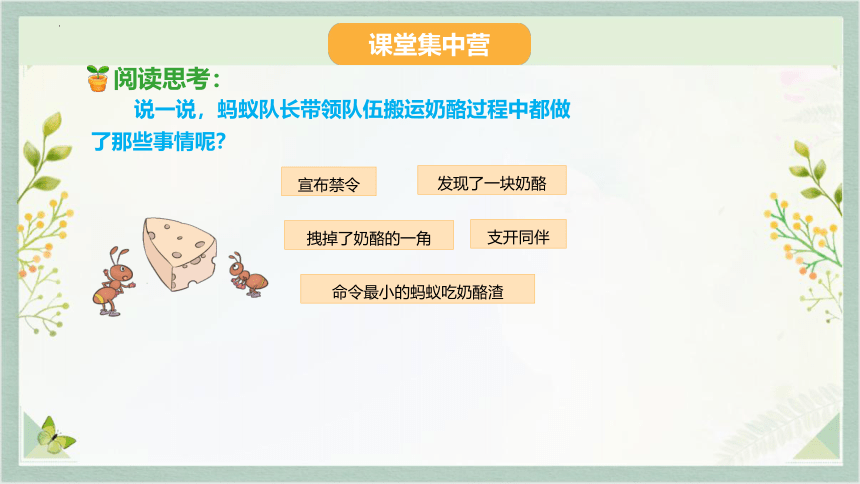 课堂集中营

阅读思考：

说一说，蚂蚁队长带领队伍搬运奶酪过程中都做了那些事情呢？

宣布禁令

发现了一块奶酪

拽掉了奶酪的一角

支开同伴

命令最小的蚂蚁吃奶酪渣